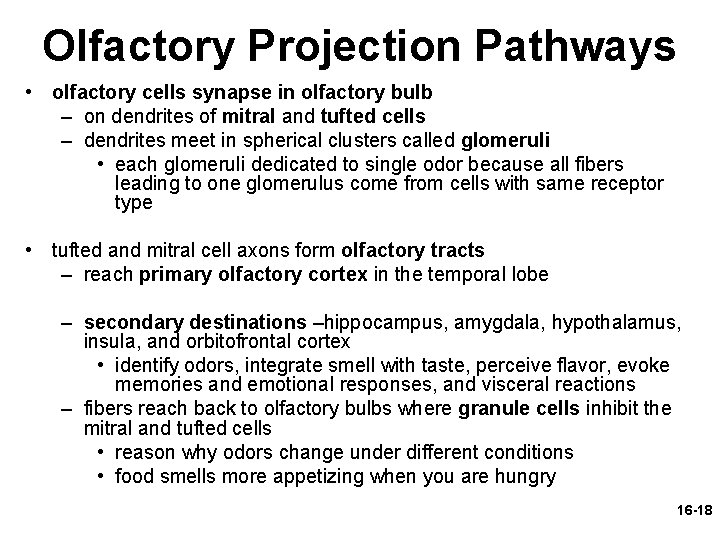 Olfactory Projection Pathways

• olfactory cells synapse in olfactory bulb
– on dendrites of mitral and tufted cells
– dendrites meet in spherical clusters called glomeruli
• each glomeruli dedicated to single odor because all fibers leading to one glomerulus come from cells with same receptor type

• tufted and mitral cell axons form olfactory tracts
– reach primary olfactory cortex in the temporal lobe

– secondary destinations –hippocampus, amygdala, hypothalamus, insula, and orbitofrontal cortex
• identify odors, integrate smell with taste, perceive flavor, evoke memories and emotional responses, and visceral reactions
– fibers reach back to olfactory bulbs where granule cells inhibit the mitral and tufted cells
• reason why odors change under different conditions
• food smells more appetizing when you are hungry

16-18